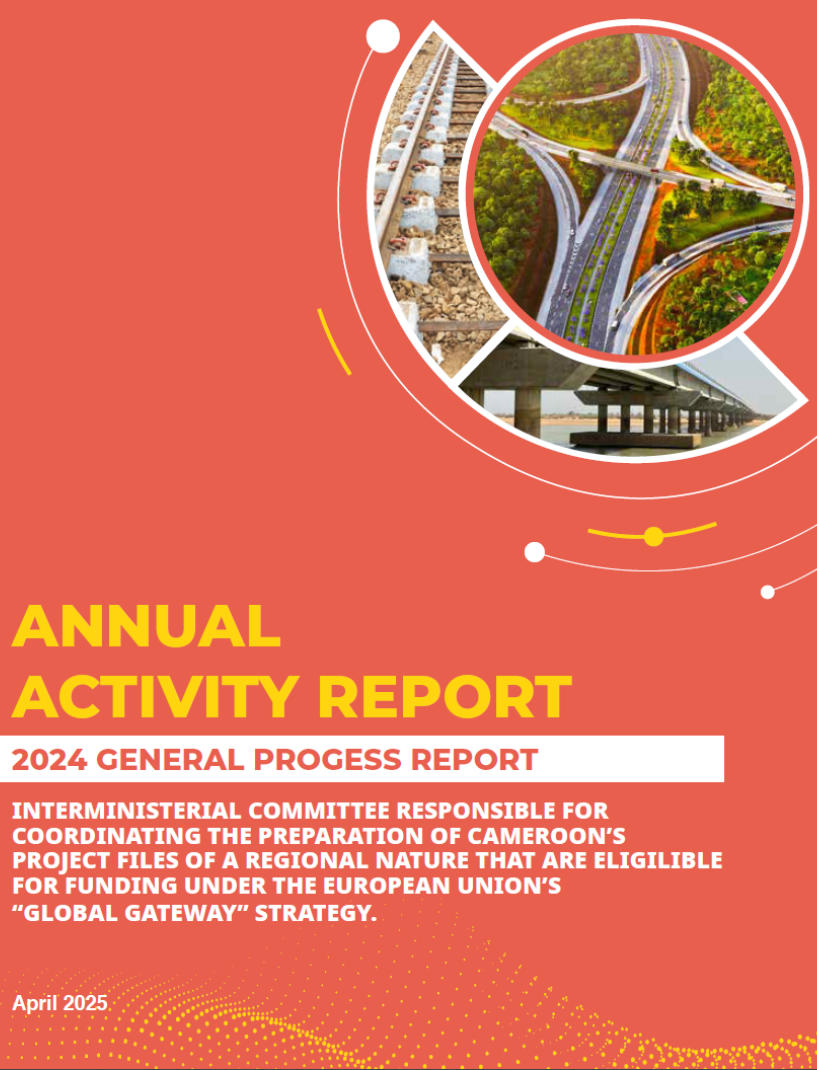 ANNUAL
ACTIVITY REPORT

2024 GENERAL PROGESS REPORT

INTERMINISTERIAL COMMITTEE RESPONSIBLE FOR COORDINATING THE PREPARATION OF CAMEROON'S PROJECT FILES OF A REGIONAL NATURE THAT ARE ELIGIBLE FOR FUNDING UNDER THE EUROPEAN UNION'S "GLOBAL GATEWAY" STRATEGY.

April 2025